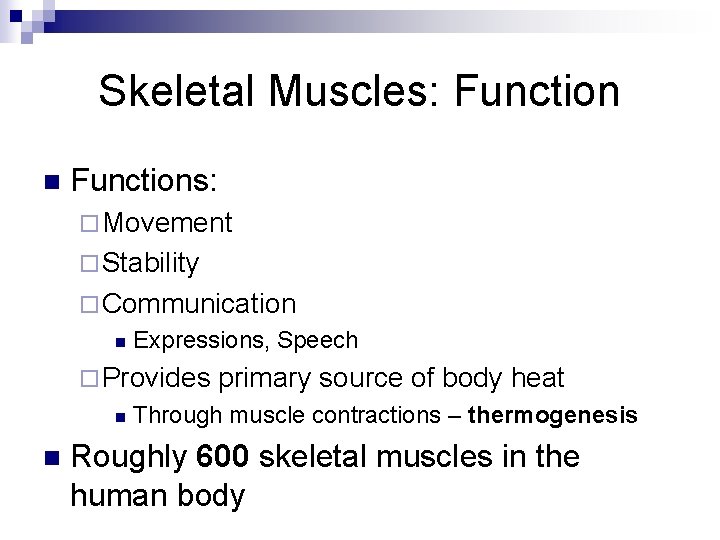 Skeletal Muscles: Function

Functions:

Movement

Stability

Communication

Expressions, Speech

Provides primary source of body heat

Through muscle contractions – thermogenesis

Roughly 600 skeletal muscles in the human body